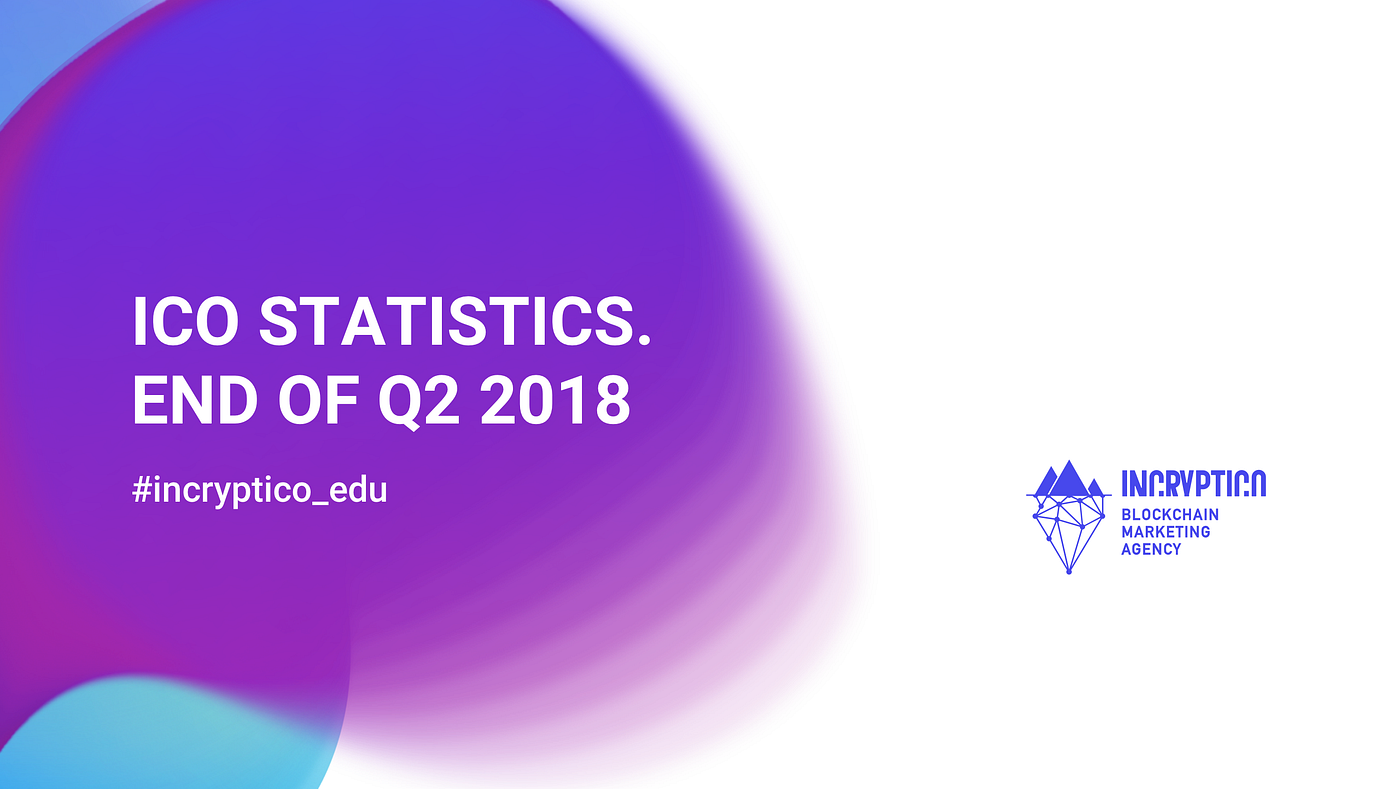 ICO STATISTICS.
END OF Q2 2018

#incryptico_edu

INCRYPTICO
BLOCKCHAIN
MARKETING
AGENCY